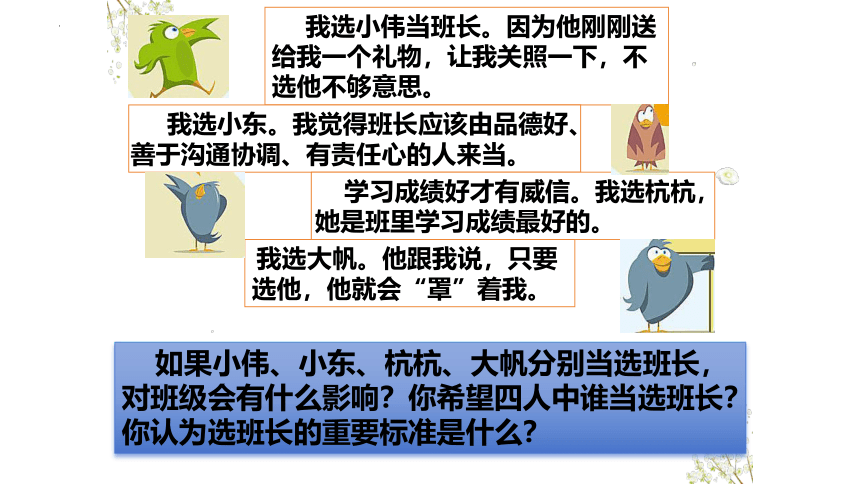 我选小伟当班长。因为他刚刚送给我一个礼物，让我关照一下，不选他不够意思。

我选小东。我觉得班长应该由品德好、善于沟通协调、有责任心的人来当。

学习成绩好才有威信。我选杭杭，她是班里学习成绩最好的。

我选大帆。他跟我说，只要选他，他就会“罩”着我。

如果小伟、小东、杭杭、大帆分别当选班长，对班级会有什么影响？你希望四人中谁当选班长？你认为选班长的重要标准是什么？